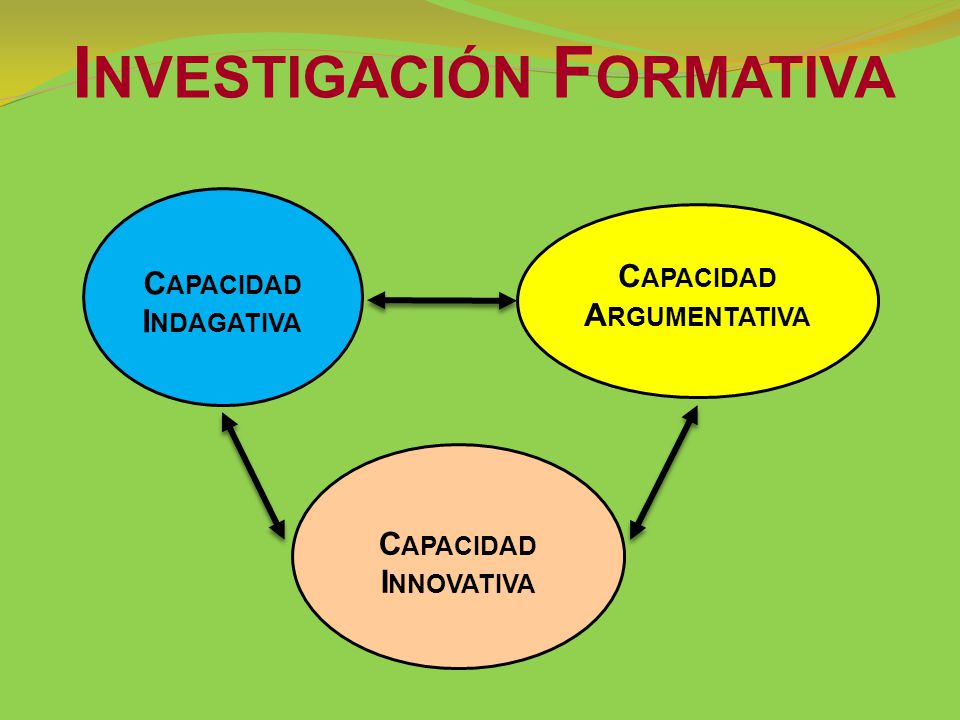 INVESTIGACIÓN FORMATIVA

CAPACIDAD INDAGATIVA

CAPACIDAD ARGUMENTATIVA

CAPACIDAD INNOVATIVA